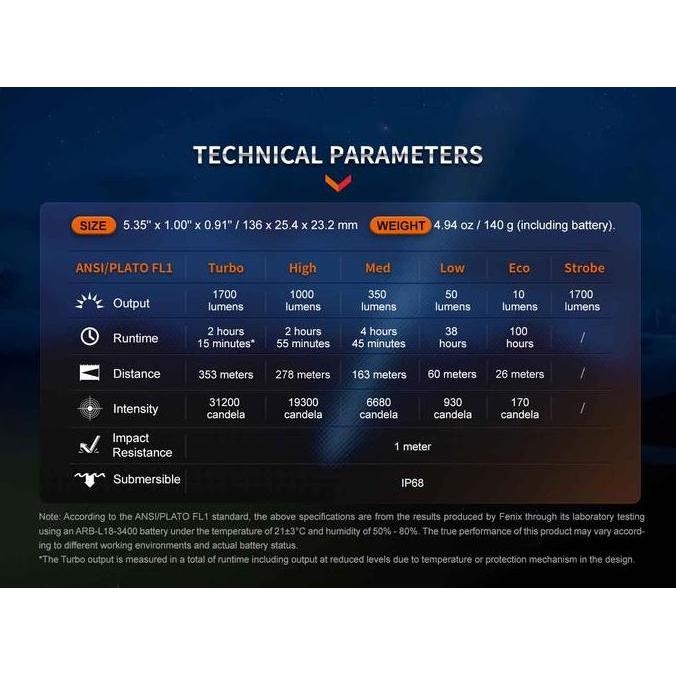 TECHNICAL PARAMETERS

SIZE 5.35" x 1.00" x 0.91" / 136 x 25.4 x 23.2 mm WEIGHT 4.94 oz / 140 g (including battery).

| ANSI/PLATO FL1 | Turbo | High | Med | Low | Eco | Strobe |
|---|---|---|---|---|---|---|
| Output | 1700 lumens | 1000 lumens | 350 lumens | 50 lumens | 10 lumens | 1700 lumens |
| Runtime | 2 hours 15 minutes* | 2 hours 55 minutes | 4 hours 45 minutes | 38 hours | 100 hours | / |
| Distance | 353 meters | 278 meters | 163 meters | 60 meters | 26 meters | / |
| Intensity | 31200 candela | 19300 candela | 6680 candela | 930 candela | 170 candela | / |
| Impact Resistance | 1 meter | | | | | |
| Submersible | IP68 | | | | | |

Note: According to the ANSI/PLATO FL1 standard, the above specifications are from the results produced by Fenix through its laboratory testing using an ARB-L18-3400 battery under the temperature of 21±3°C and humidity of 50% - 80%. The true performance of this product may vary according to different working environments and actual battery status.
*The Turbo output is measured in a total of runtime including output at reduced levels due to temperature or protection mechanism in the design.